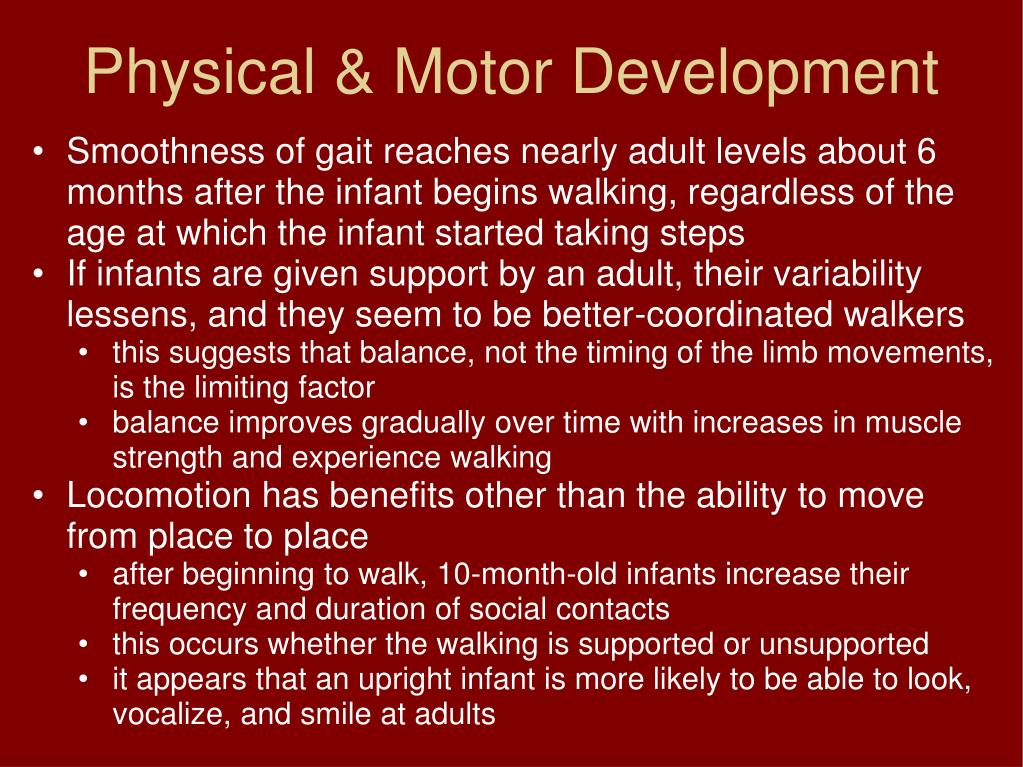 Physical & Motor Development

• Smoothness of gait reaches nearly adult levels about 6 months after the infant begins walking, regardless of the age at which the infant started taking steps
• If infants are given support by an adult, their variability lessens, and they seem to be better-coordinated walkers
  • this suggests that balance, not the timing of the limb movements, is the limiting factor
  • balance improves gradually over time with increases in muscle strength and experience walking
• Locomotion has benefits other than the ability to move from place to place
  • after beginning to walk, 10-month-old infants increase their frequency and duration of social contacts
  • this occurs whether the walking is supported or unsupported
  • it appears that an upright infant is more likely to be able to look, vocalize, and smile at adults